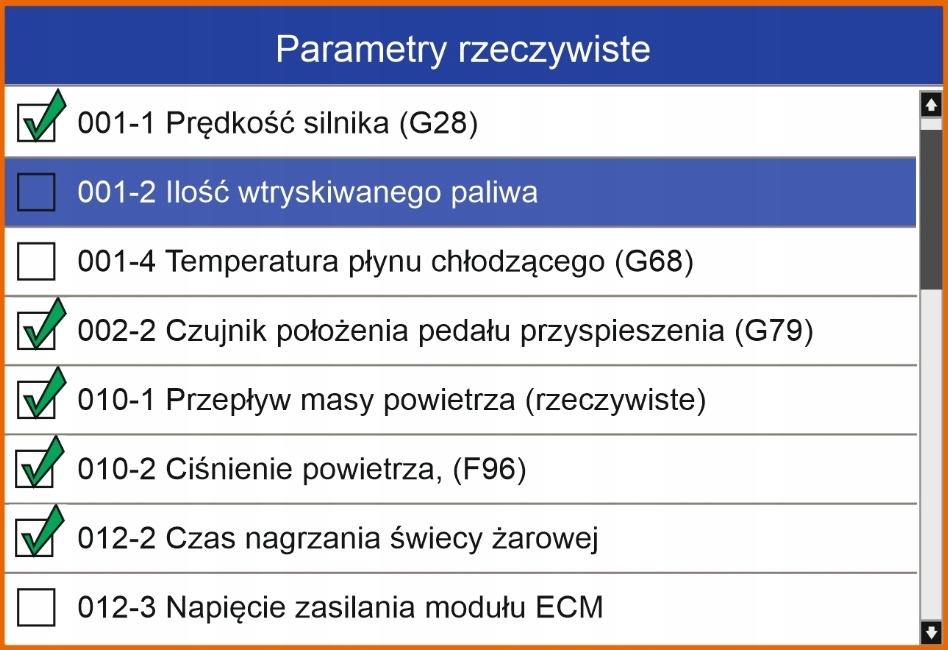 Parametry rzeczywiste

001-1 Prędkość silnika (G28)

001-2 Ilość wtryskiwanego paliwa

001-4 Temperatura płynu chłodzącego (G68)

002-2 Czujnik położenia pedału przyspieszenia (G79)

010-1 Przepływ masy powietrza (rzeczywiste)

010-2 Ciśnienie powietrza, (F96)

012-2 Czas nagrzania świecy żarowej

012-3 Napięcie zasilania modułu ECM